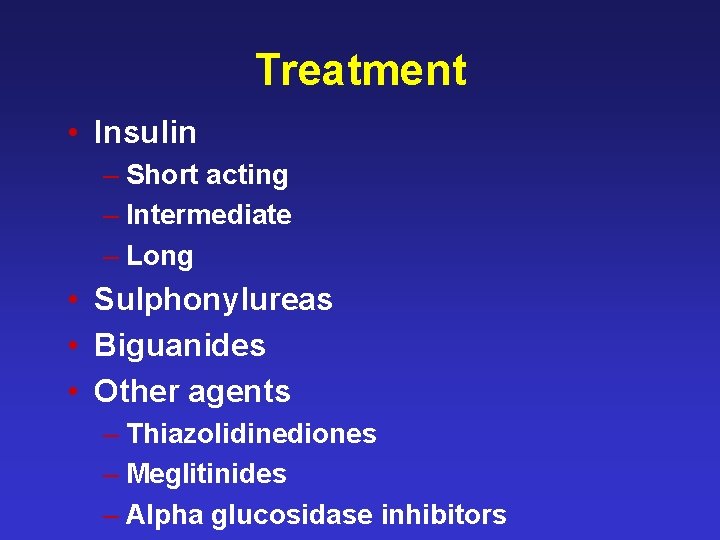 Treatment

• Insulin
– Short acting
– Intermediate
– Long
• Sulphonylureas
• Biguanides
• Other agents
– Thiazolidinediones
– Meglitinides
– Alpha glucosidase inhibitors